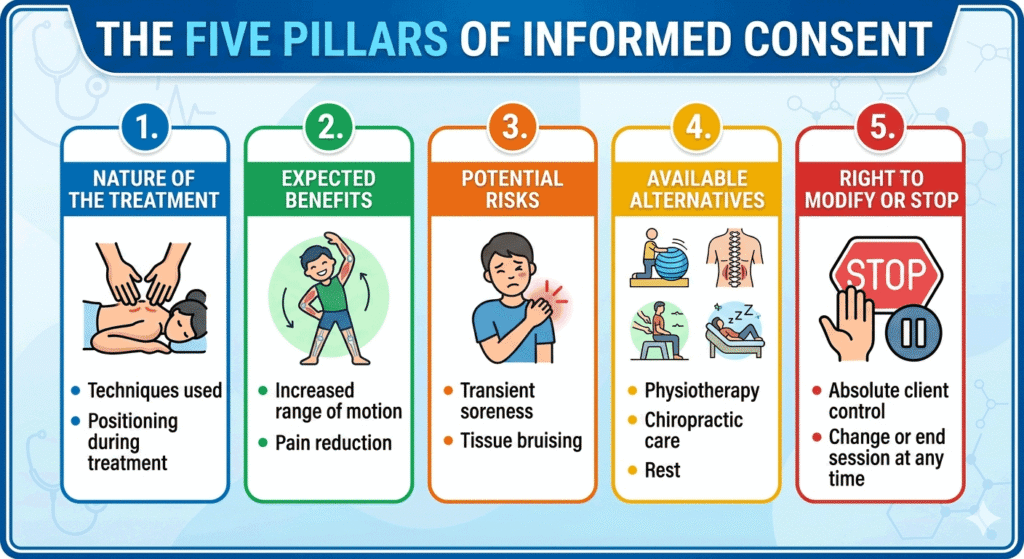 THE FIVE PILLARS OF INFORMED CONSENT

1.
NATURE OF THE TREATMENT
- Techniques used
- Positioning during treatment

2.
EXPECTED BENEFITS
- Increased range of motion
- Pain reduction

3.
POTENTIAL RISKS
- Transient soreness
- Tissue bruising

4.
AVAILABLE ALTERNATIVES
- Physiotherapy
- Chiropractic care
- Rest

5.
RIGHT TO MODIFY OR STOP
STOP
- Absolute client control
- Change or end session at any time